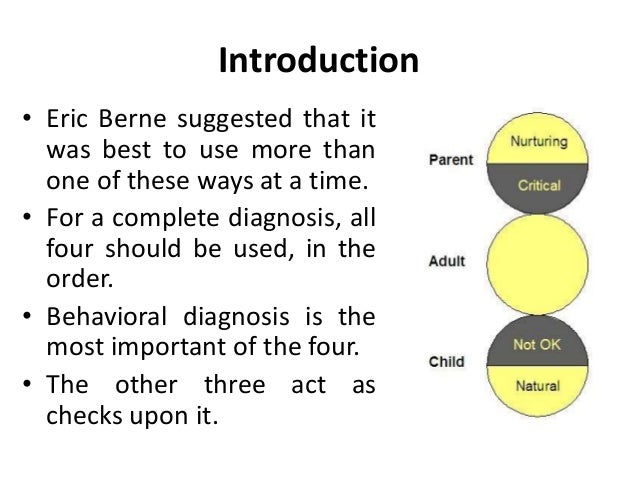 Introduction

• Eric Berne suggested that it was best to use more than one of these ways at a time.
• For a complete diagnosis, all four should be used, in the order.
• Behavioral diagnosis is the most important of the four.
• The other three act as checks upon it.

Parent
Nurturing
Critical
Adult
Child
Not OK
Natural